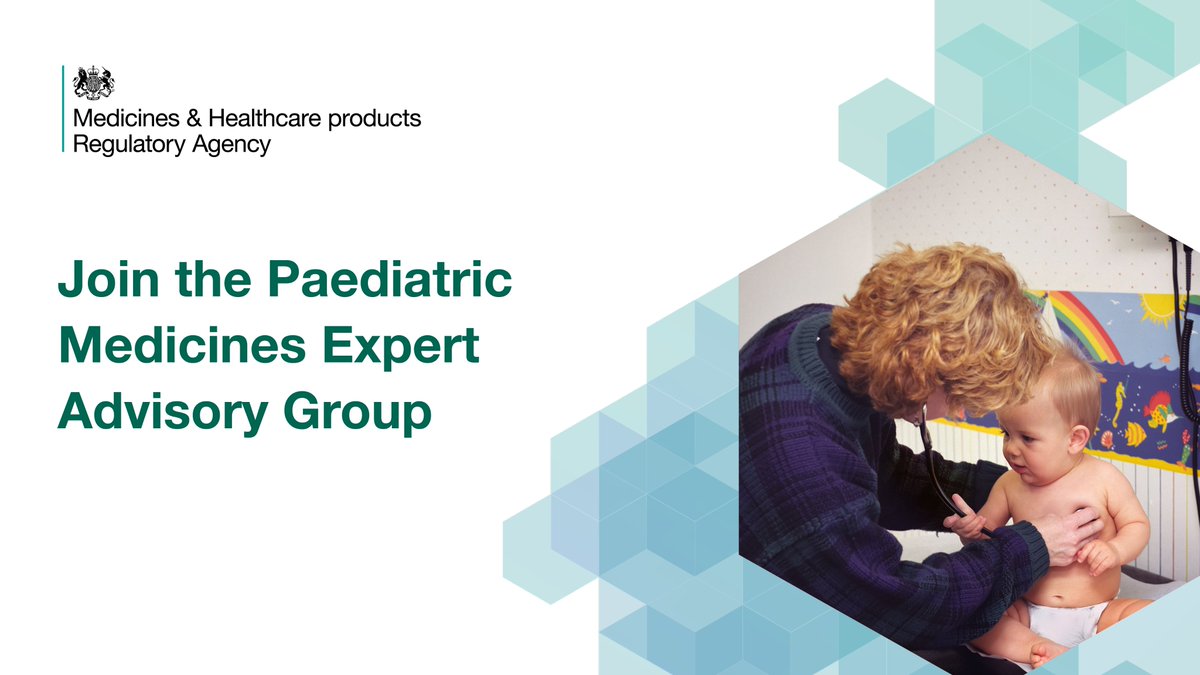 Medicines & Healthcare products
Regulatory Agency

Join the Paediatric Medicines Expert Advisory Group